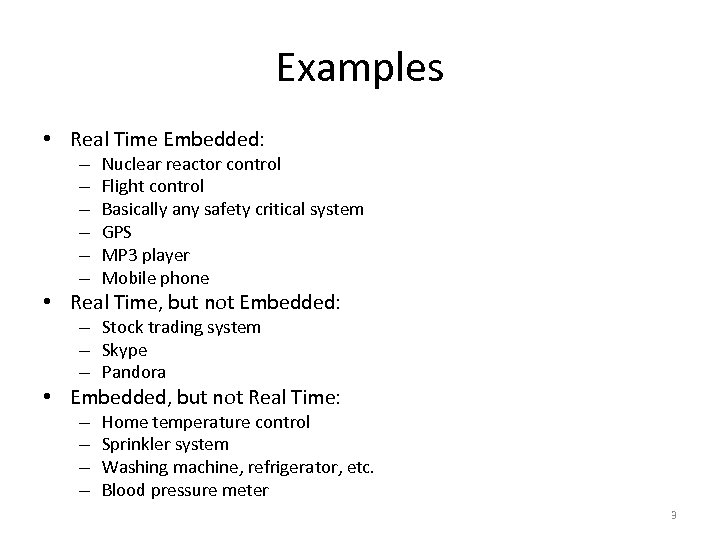 Examples

• Real Time Embedded:
– Nuclear reactor control
– Flight control
– Basically any safety critical system
– GPS
– MP3 player
– Mobile phone

• Real Time, but not Embedded:
– Stock trading system
– Skype
– Pandora

• Embedded, but not Real Time:
– Home temperature control
– Sprinkler system
– Washing machine, refrigerator, etc.
– Blood pressure meter

9